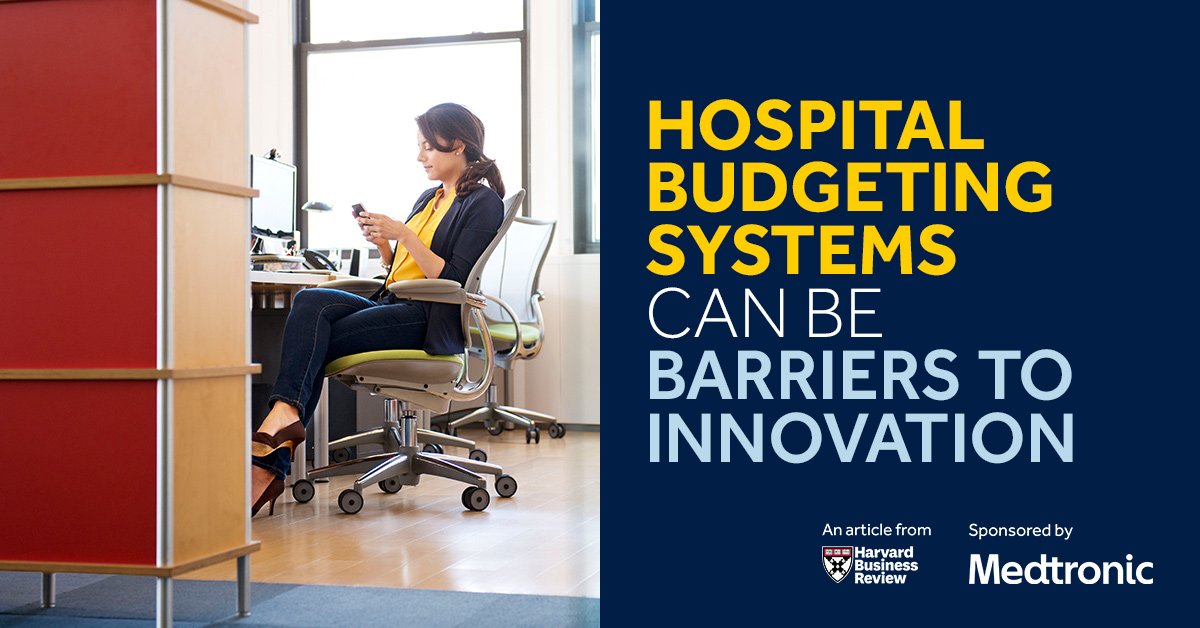 HOSPITAL BUDGETING SYSTEMS CAN BE BARRIERS TO INNOVATION

An article from
Harvard Business Review

Sponsored by
Medtronic